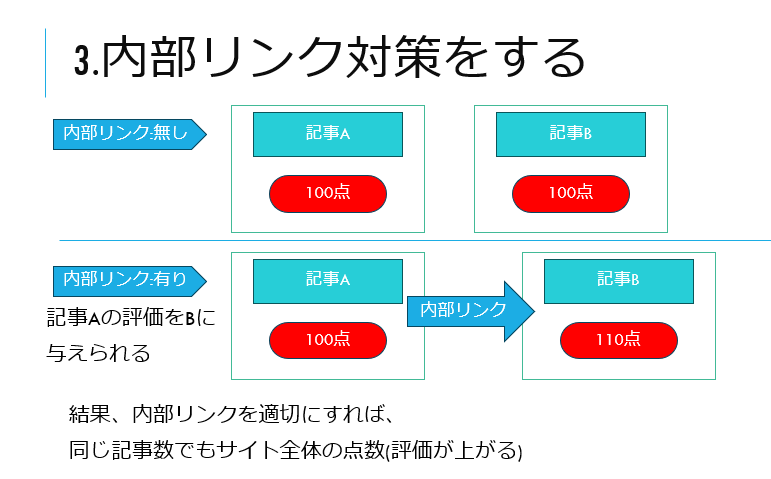 3.内部リンク対策をする

内部リンク:無し

記事A

100点

記事B

100点

内部リンク:有り

記事Aの評価をBに与えられる

記事A

100点

内部リンク

記事B

110点

結果、内部リンクを適切にすれば、
同じ記事数でもサイト全体の点数(評価が上がる)